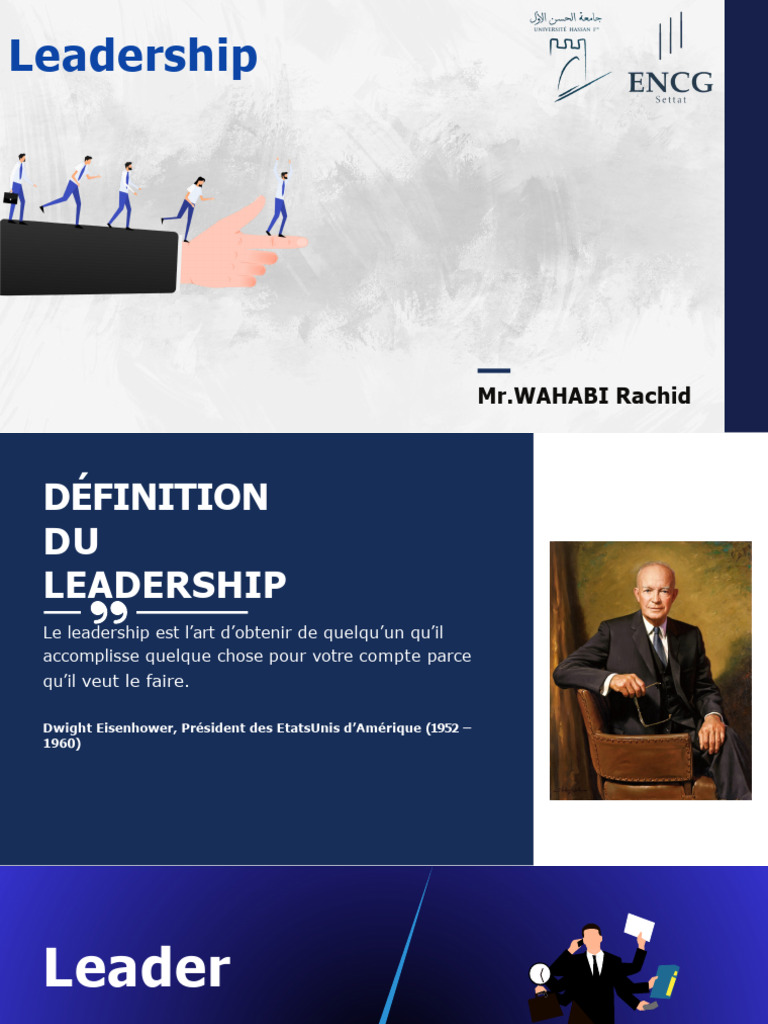 Leadership

جامعة الحسن الأول
UNIVERSITÉ HASSAN 1er

ENCG
Settat

Mr.WAHABI Rachid

DÉFINITION DU LEADERSHIP

Le leadership est l'art d'obtenir de quelqu'un qu'il accomplisse quelque chose pour votre compte parce qu'il veut le faire.

Dwight Eisenhower, Président des EtatsUnis d'Amérique (1952 – 1960)

Leader